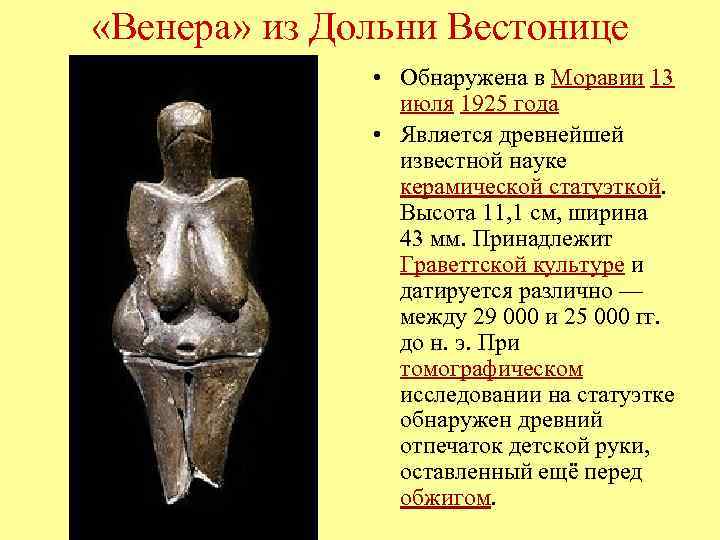 «Венера» из Дольни Вестонице

• Обнаружена в Моравии 13 июля 1925 года

• Является древнейшей известной науке керамической статуэткой. Высота 11,1 см, ширина 43 мм. Принадлежит Граветтской культуре и датируется различно — между 29 000 и 25 000 гг. до н. э. При томографическом исследовании на статуэтке обнаружен древний отпечаток детской руки, оставленный ещё перед обжигом.